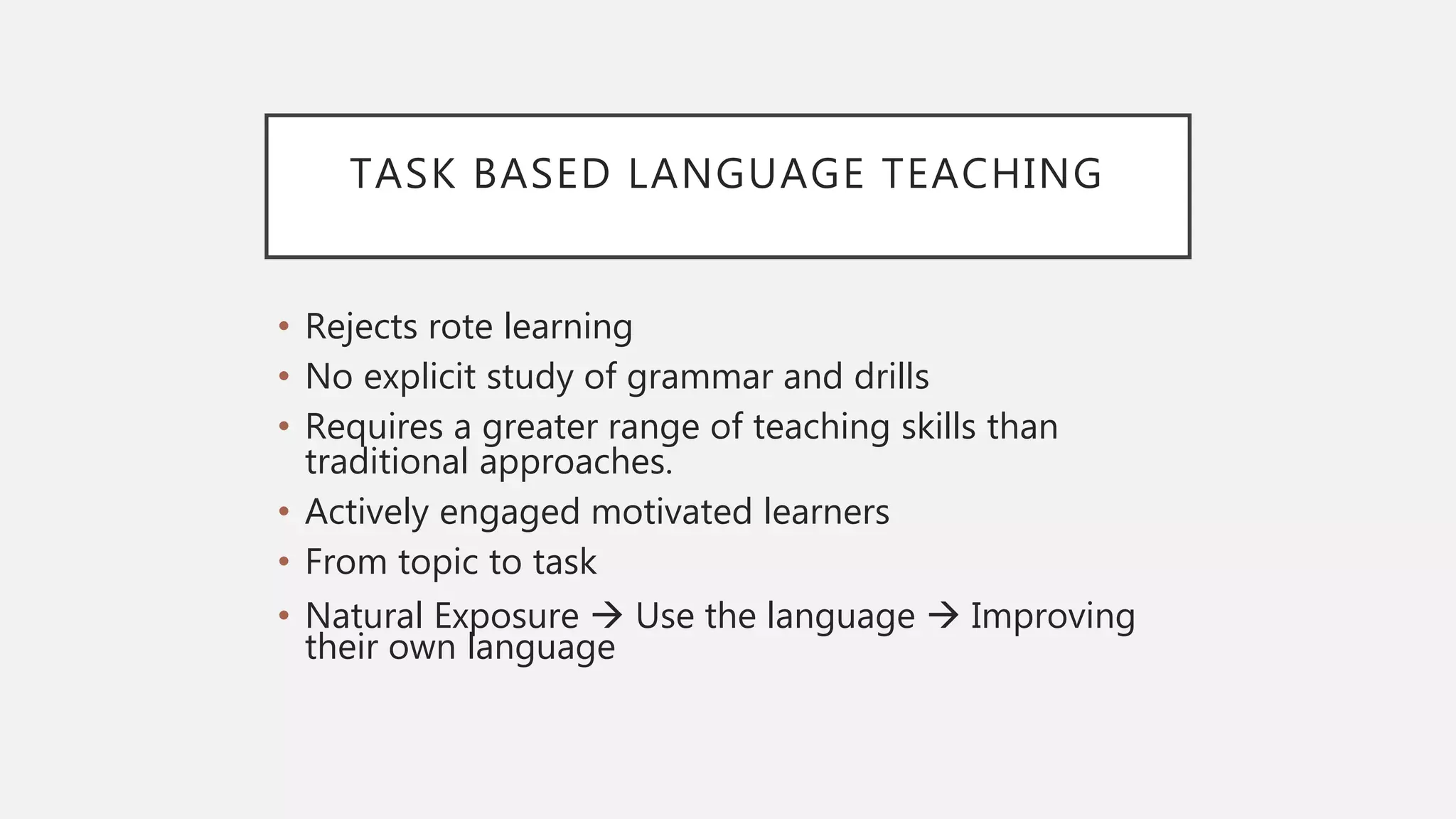 TASK BASED LANGUAGE TEACHING

• Rejects rote learning
• No explicit study of grammar and drills
• Requires a greater range of teaching skills than traditional approaches.
• Actively engaged motivated learners
• From topic to task
• Natural Exposure → Use the language → Improving their own language